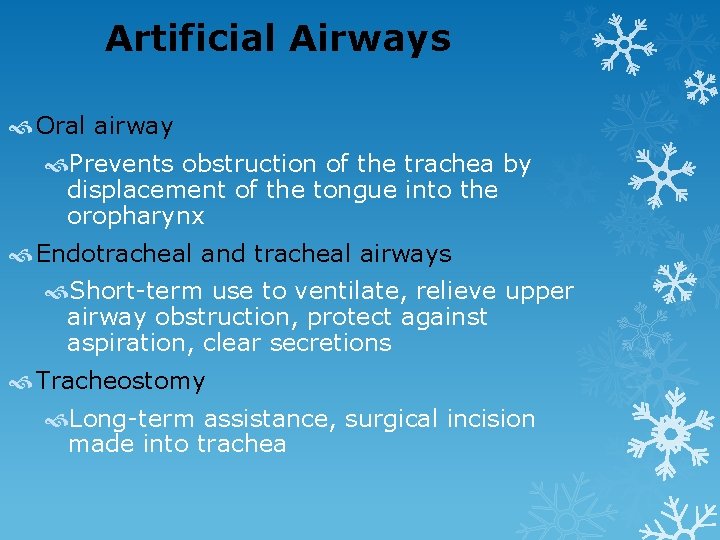 Artificial Airways

Oral airway

Prevents obstruction of the trachea by displacement of the tongue into the oropharynx

Endotracheal and tracheal airways

Short-term use to ventilate, relieve upper airway obstruction, protect against aspiration, clear secretions

Tracheostomy

Long-term assistance, surgical incision made into trachea